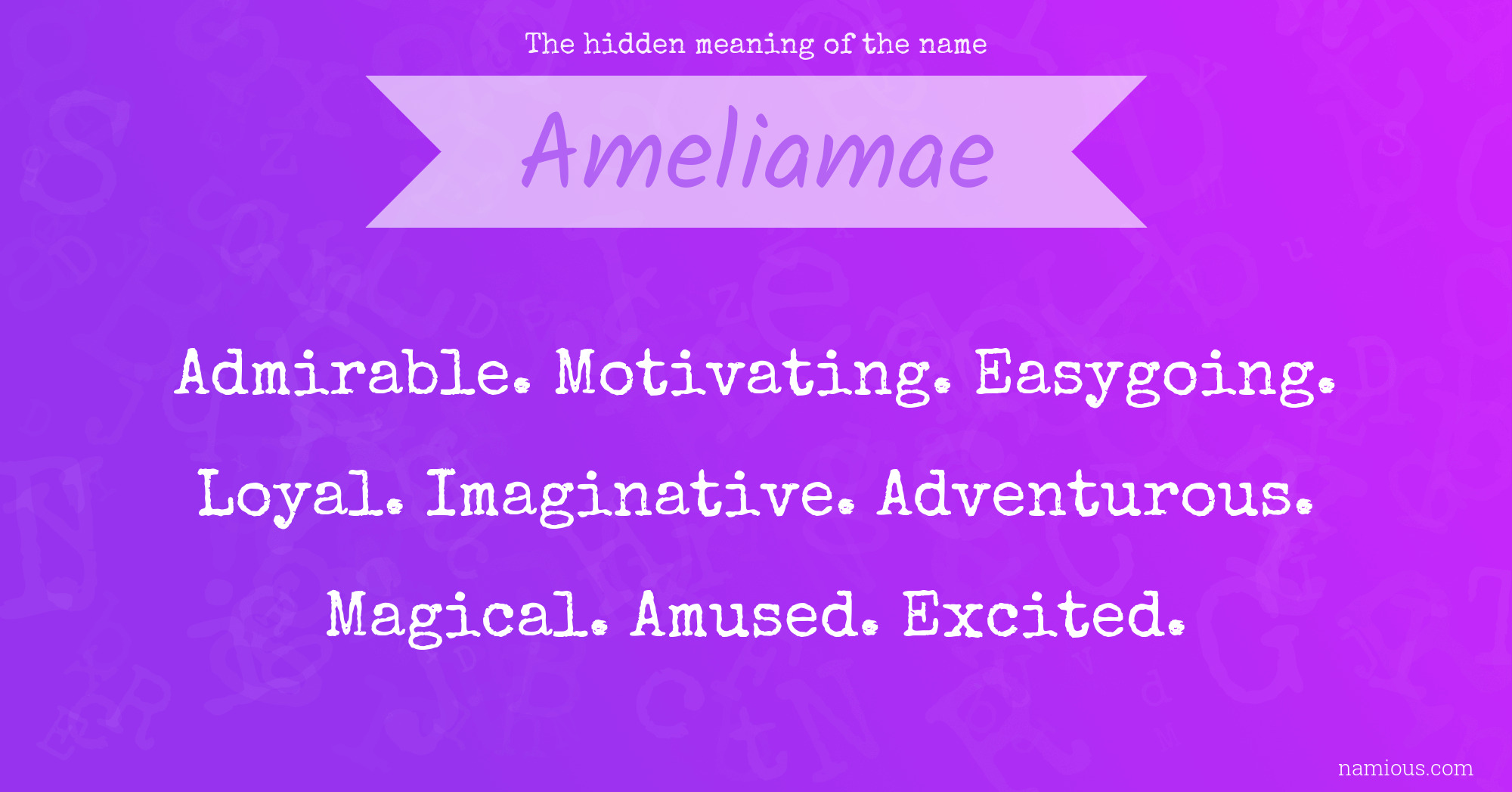 The hidden meaning of the name

Ameliamae

Admirable. Motivating. Easygoing. Loyal. Imaginative. Adventurous. Magical. Amused. Excited.

namious.com